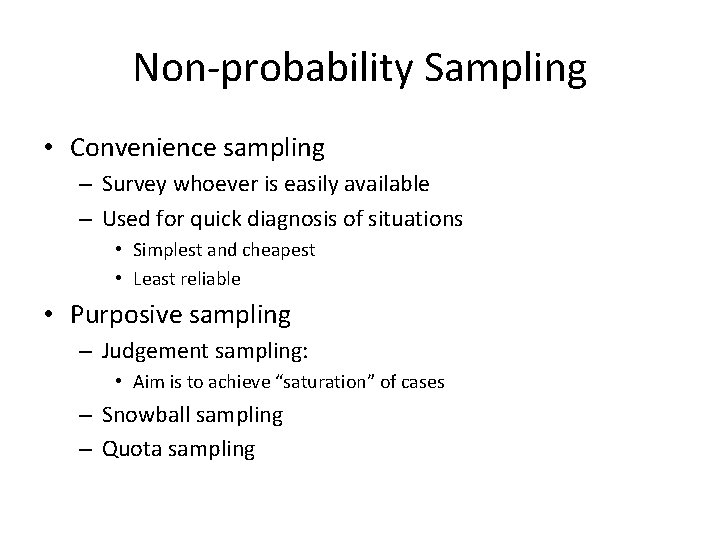 Non-probability Sampling

• Convenience sampling
– Survey whoever is easily available
– Used for quick diagnosis of situations
• Simplest and cheapest
• Least reliable

• Purposive sampling
– Judgement sampling:
• Aim is to achieve “saturation” of cases
– Snowball sampling
– Quota sampling